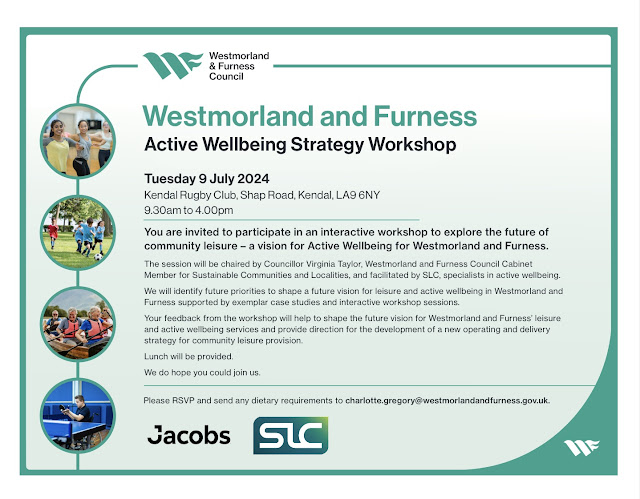 Westmorland & Furness Council

Westmorland and Furness

Active Wellbeing Strategy Workshop

Tuesday 9 July 2024

Kendal Rugby Club, Shap Road, Kendal, LA9 6NY

9.30am to 4.00pm

You are invited to participate in an interactive workshop to explore the future of community leisure – a vision for Active Wellbeing for Westmorland and Furness.

The session will be chaired by Councillor Virginia Taylor, Westmorland and Furness Council Cabinet Member for Sustainable Communities and Localities, and facilitated by SLC, specialists in active wellbeing.

We will identify future priorities to shape a future vision for leisure and active wellbeing in Westmorland and Furness supported by exemplar case studies and interactive workshop sessions.

Your feedback from the workshop will help to shape the future vision for Westmorland and Furness' leisure and active wellbeing services and provide direction for the development of a new operating and delivery strategy for community leisure provision.

Lunch will be provided.

We do hope you could join us.

Please RSVP and send any dietary requirements to charlotte.gregory@westmorlandandfurness.gov.uk.

Jacobs

SLC